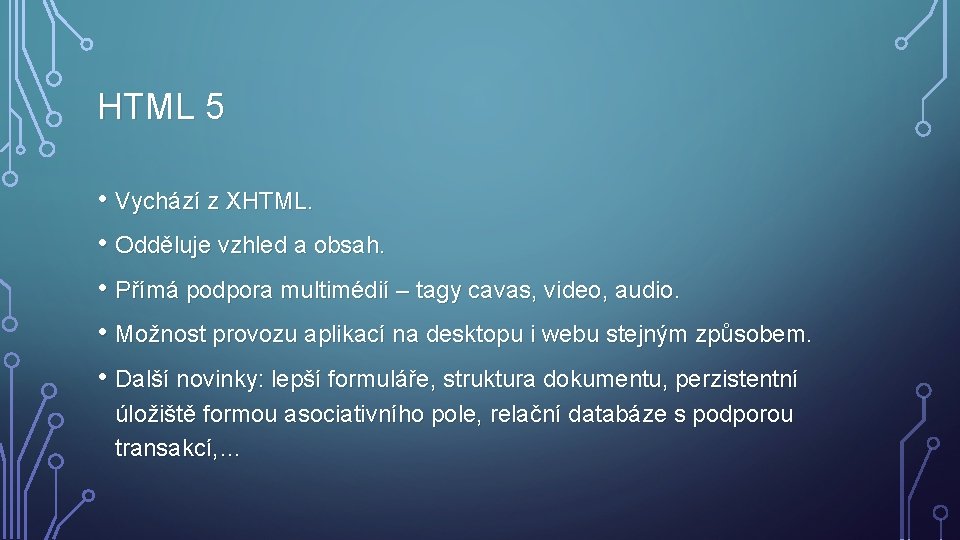 HTML 5

• Vychází z XHTML.

• Odděluje vzhled a obsah.

• Přímá podpora multimédií – tagy cavas, video, audio.

• Možnost provozu aplikací na desktopu i webu stejným způsobem.

• Další novinky: lepší formuláře, struktura dokumentu, perzistentní úložiště formou asociativního pole, relační databáze s podporou transakcí,…